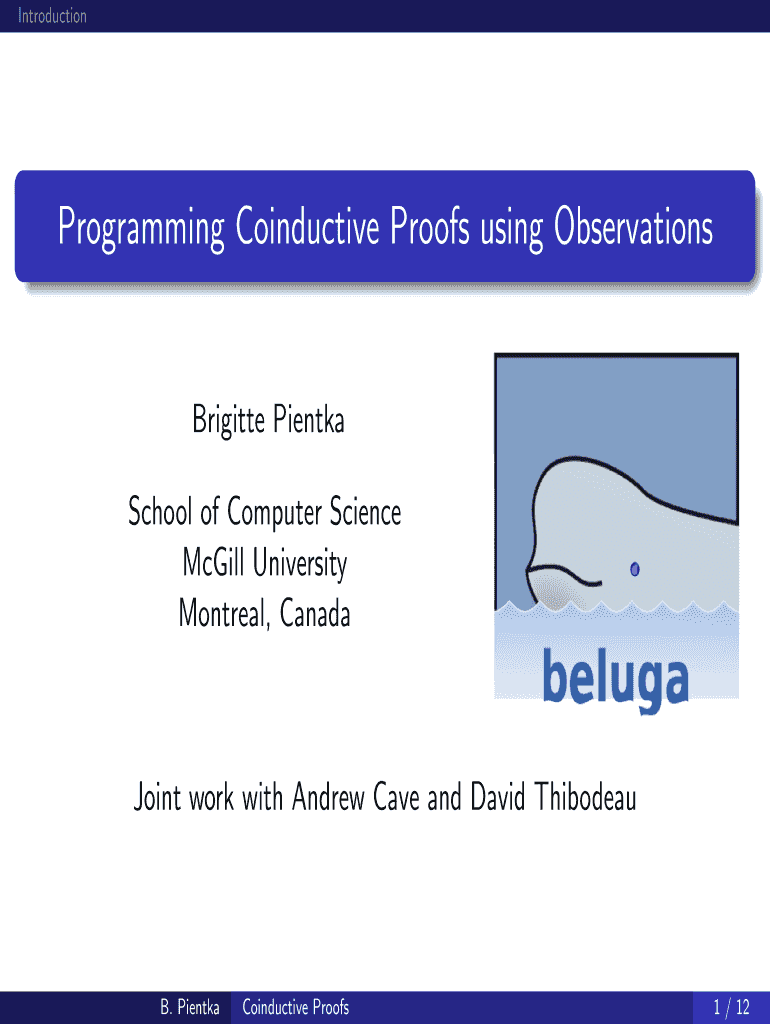 Introduction

Programming Coinductive Proofs using Observations

Brigitte Pientka

School of Computer Science
McGill University
Montreal, Canada

beluga

Joint work with Andrew Cave and David Thibodeau

B. Pientka Coinductive Proofs 1 / 12